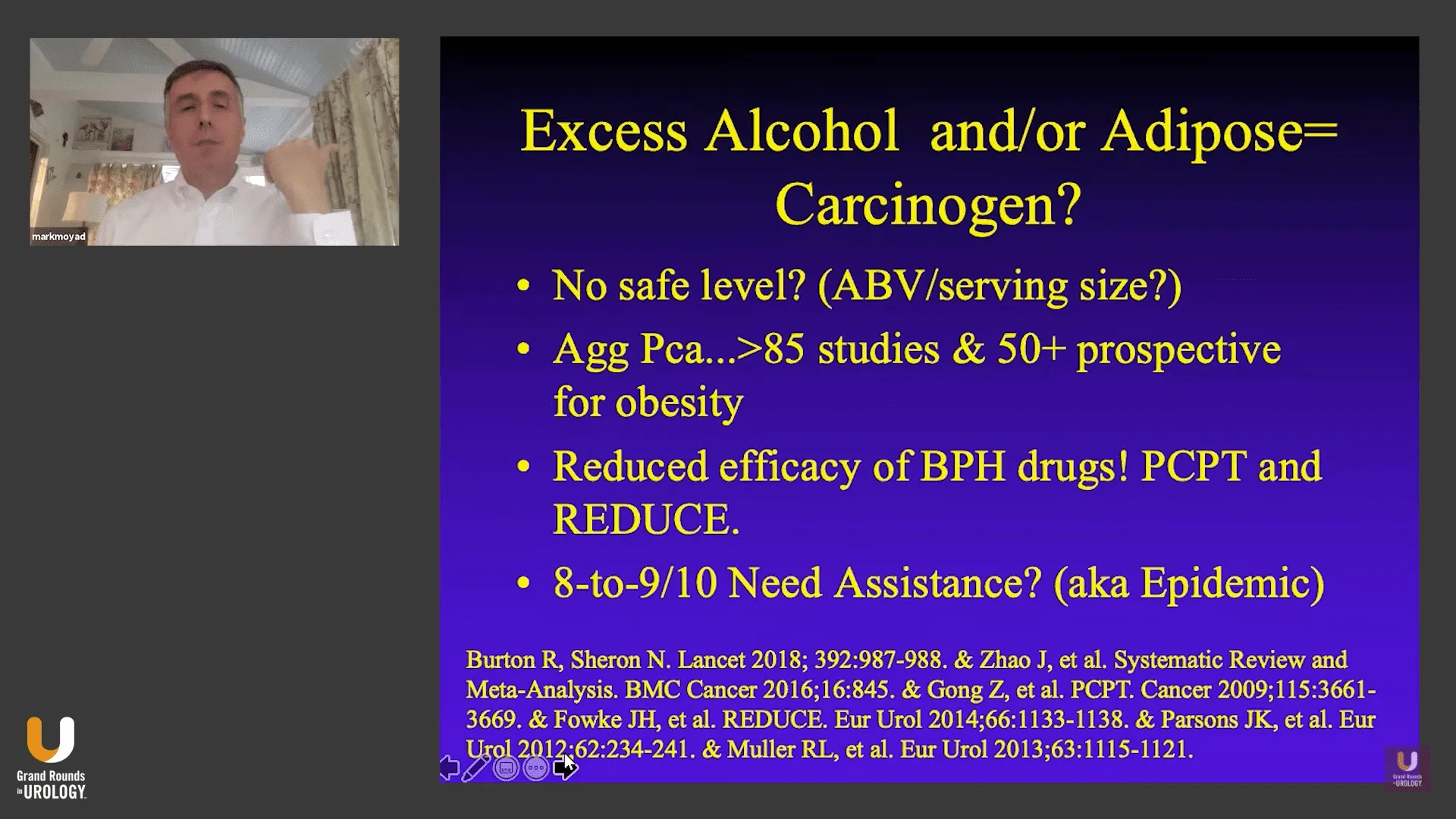 markmoyad

Excess Alcohol and/or Adipose= Carcinogen?

• No safe level? (ABV/serving size?)

• Agg Pca...>85 studies & 50+ prospective for obesity

• Reduced efficacy of BPH drugs! PCPT and REDUCE.

• 8-to-9/10 Need Assistance? (aka Epidemic)

Burton R, Sheron N. Lancet 2018; 392:987-988. & Zhao J, et al. Systematic Review and Meta-Analysis. BMC Cancer 2016;16:845. & Gong Z, et al. PCPT. Cancer 2009;115:3661-3669. & Fowke JH, et al. REDUCE. Eur Urol 2014;66:1133-1138. & Parsons JK, et al. Eur Urol 2012;62:234-241. & Muller RL, et al. Eur Urol 2013;63:1115-1121.

Grand Rounds in UROLOGY

Grand Rounds in UROLOGY